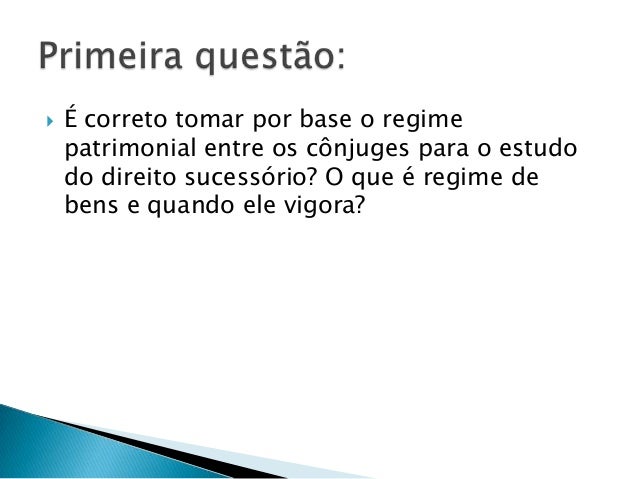 Primeira questão:

É correto tomar por base o regime patrimonial entre os cônjuges para o estudo do direito sucessório? O que é regime de bens e quando ele vigora?